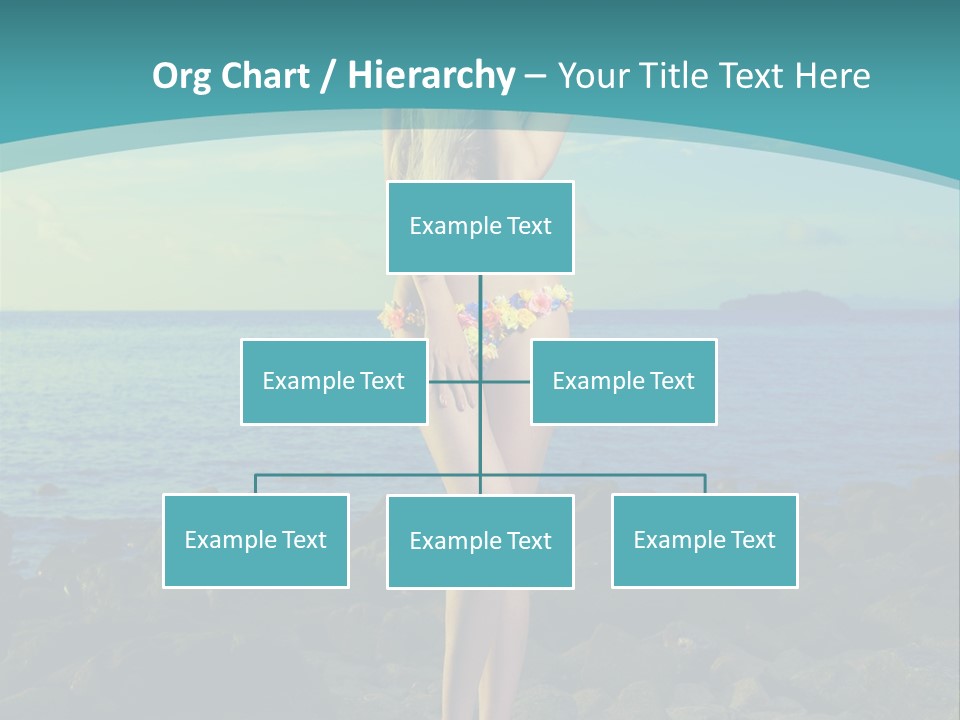 Org Chart / Hierarchy – Your Title Text Here

Example Text

Example Text

Example Text

Example Text

Example Text

Example Text